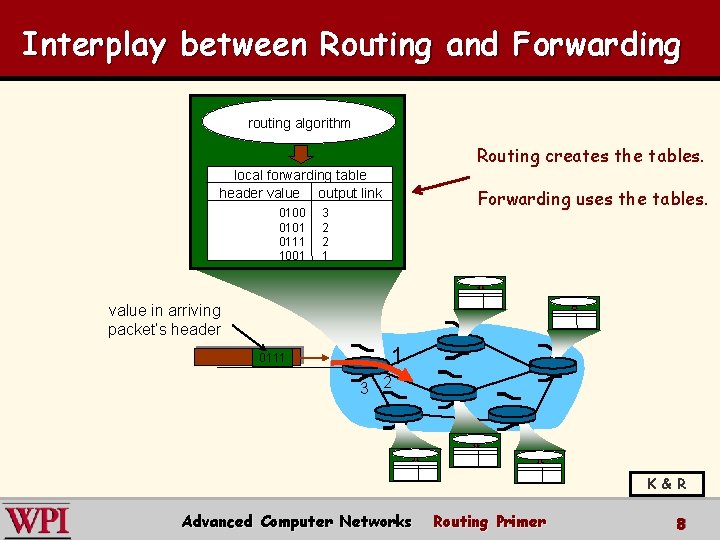 Interplay between Routing and Forwarding

routing algorithm

local forwarding table

| header value | output link |
|---|---|
| 0100 | 3 |
| 0101 | 2 |
| 0111 | 2 |
| 1001 | 1 |

Routing creates the tables.

Forwarding uses the tables.

value in arriving packet's header

0111

1

2

3

K & R

WPI

Advanced Computer Networks Routing Primer

8